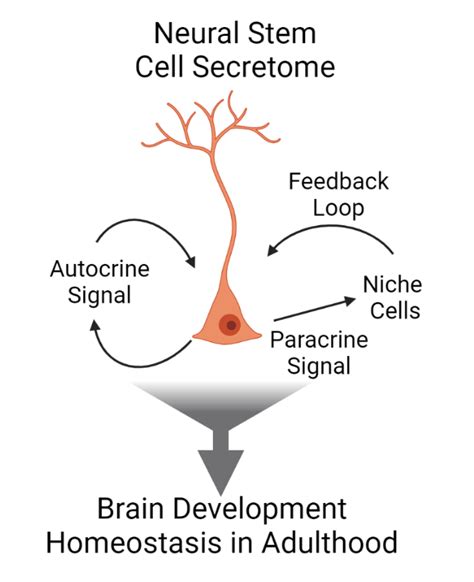 Neural Stem
Cell Secretome

Feedback
Loop

Autocrine
Signal

Niche
Cells

Paracrine
Signal

Brain Development
Homeostasis in Adulthood